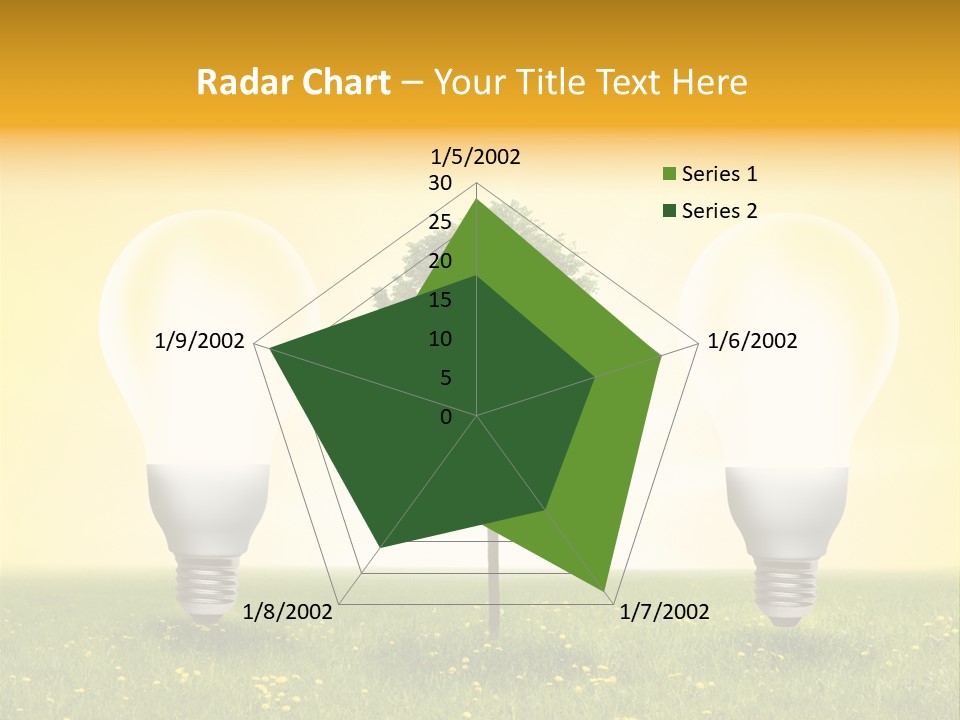 Radar Chart – Your Title Text Here

1/5/2002
30
25
20
15
10
5
0
1/6/2002
1/7/2002
1/8/2002
1/9/2002

Series 1
Series 2